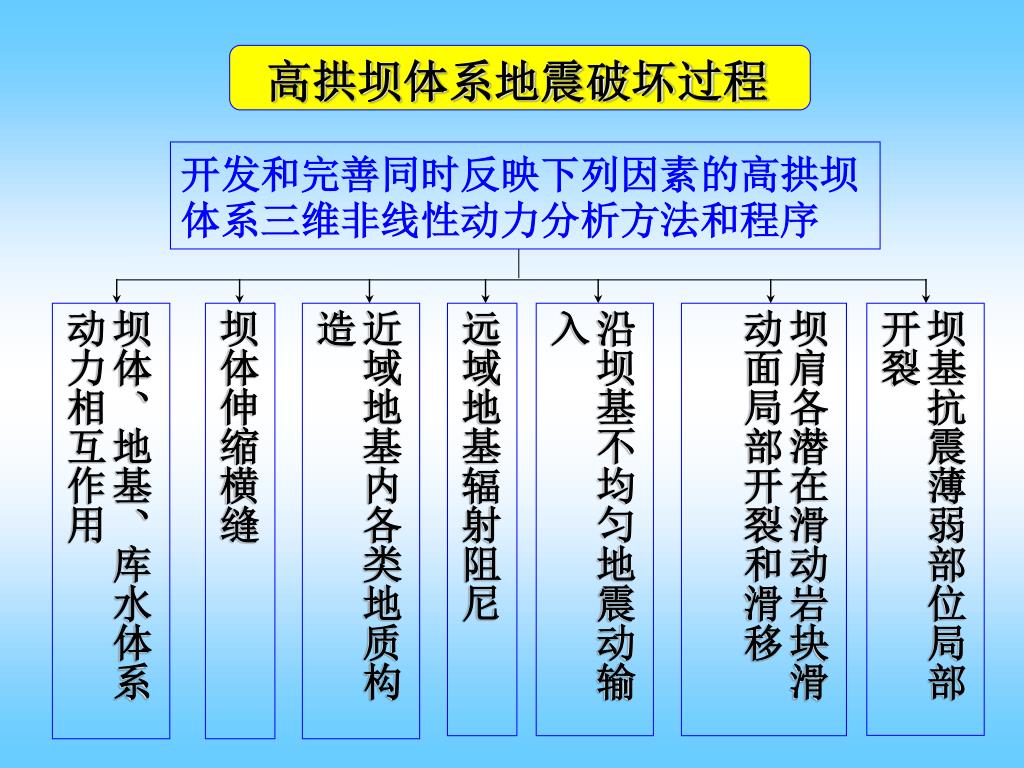 高拱坝体系地震破坏过程

开发和完善同时反映下列因素的高拱坝体系三维非线性动力分析方法和程序

坝体、地基、库水体系动力相互作用

坝体伸缩横缝

近域地基内各类地质构造

远域地基辐射阻尼

沿坝基不均匀地震动输入

坝肩各潜在滑动岩块滑动面局部开裂和滑移

坝基抗震薄弱部位局部开裂